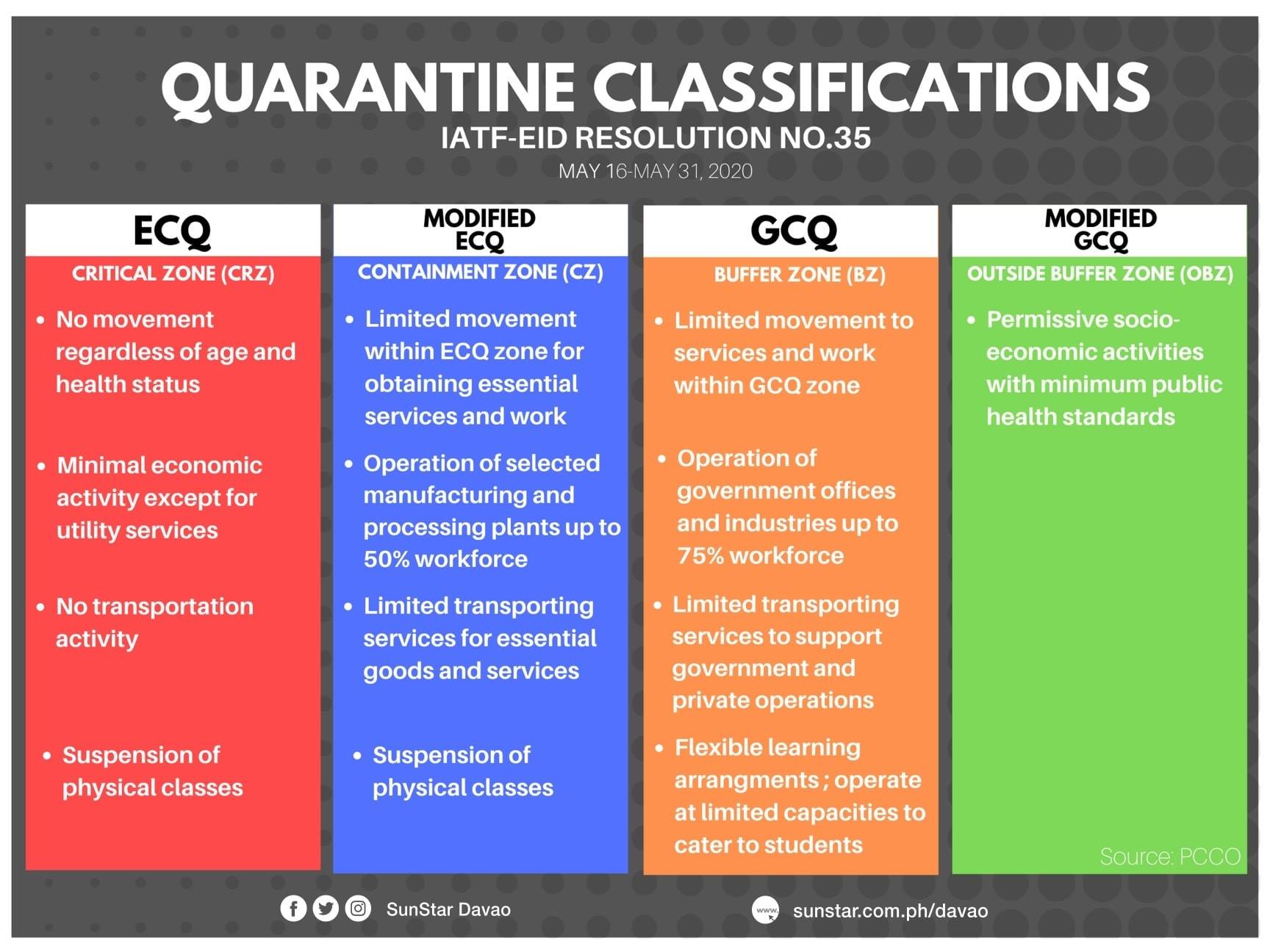 QUARANTINE CLASSIFICATIONS
IATF-EID RESOLUTION NO.35
MAY 16-MAY 31, 2020

ECQ
CRITICAL ZONE (CRZ)
• No movement regardless of age and health status
• Minimal economic activity except for utility services
• No transportation activity
• Suspension of physical classes

MODIFIED ECQ
CONTAINMENT ZONE (CZ)
• Limited movement within ECQ zone for obtaining essential services and work
• Operation of selected manufacturing and processing plants up to 50% workforce
• Limited transporting services for essential goods and services
• Suspension of physical classes

GCQ
BUFFER ZONE (BZ)
• Limited movement to services and work within GCQ zone
• Operation of government offices and industries up to 75% workforce
• Limited transporting services to support government and private operations
• Flexible learning arrangments ; operate at limited capacities to cater to students

MODIFIED GCQ
OUTSIDE BUFFER ZONE (OBZ)
• Permissive socio-economic activities with minimum public health standards

Source: PCCO

SunStar Davao
www.
sunstar.com.ph/davao